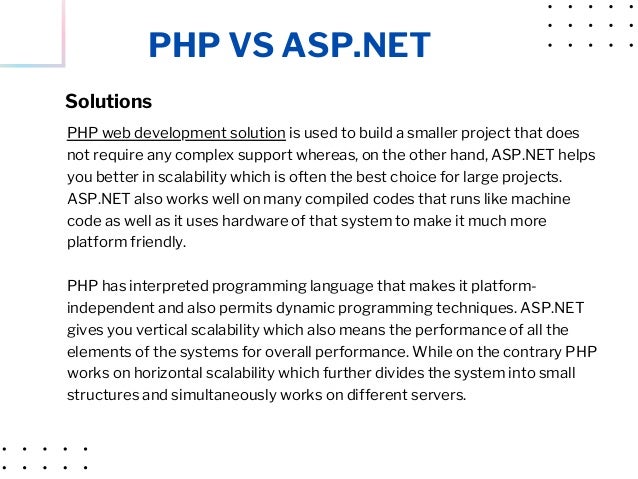 PHP VS ASP.NET

Solutions

PHP web development solution is used to build a smaller project that does not require any complex support whereas, on the other hand, ASP.NET helps you better in scalability which is often the best choice for large projects. ASP.NET also works well on many compiled codes that runs like machine code as well as it uses hardware of that system to make it much more platform friendly.

PHP has interpreted programming language that makes it platform-independent and also permits dynamic programming techniques. ASP.NET gives you vertical scalability which also means the performance of all the elements of the systems for overall performance. While on the contrary PHP works on horizontal scalability which further divides the system into small structures and simultaneously works on different servers.